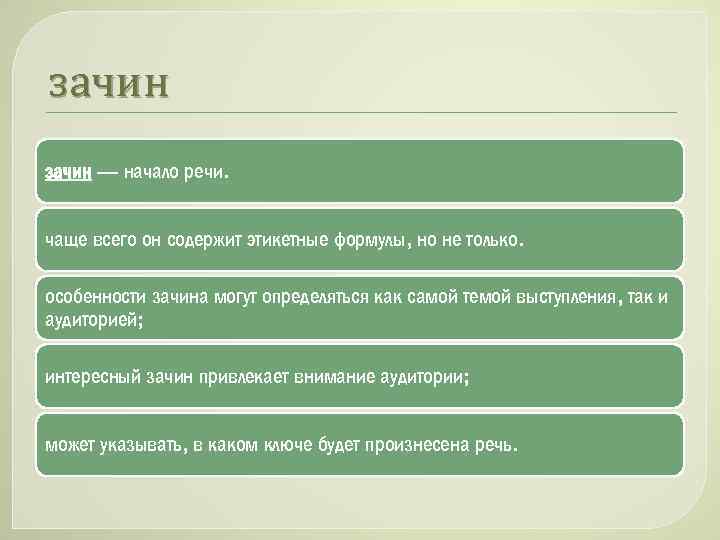 зачин

зачин — начало речи.

чаще всего он содержит этикетные формулы, но не только.

особенности зачина могут определяться как самой темой выступления, так и аудиторией;

интересный зачин привлекает внимание аудитории;

может указывать, в каком ключе будет произнесена речь.